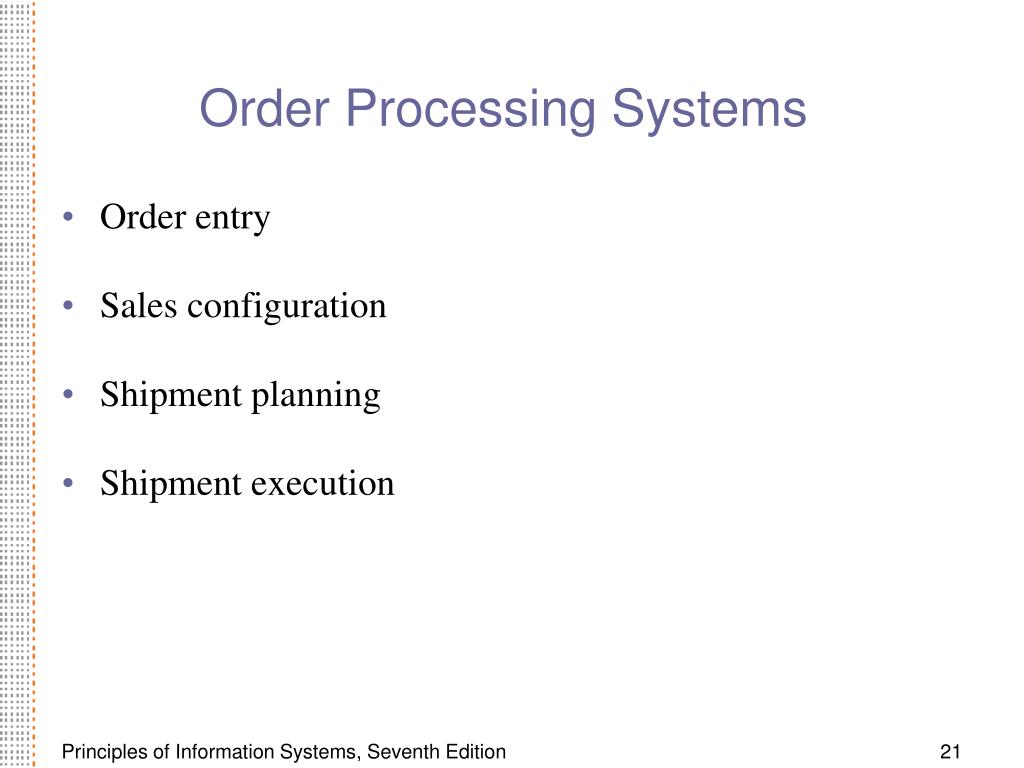 Order Processing Systems

• Order entry

• Sales configuration

• Shipment planning

• Shipment execution

Principles of Information Systems, Seventh Edition

21